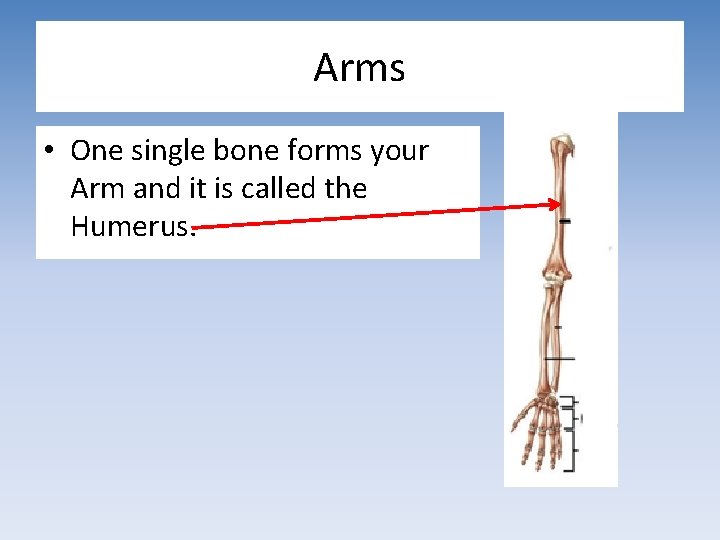 Arms

• One single bone forms your Arm and it is called the Humerus.